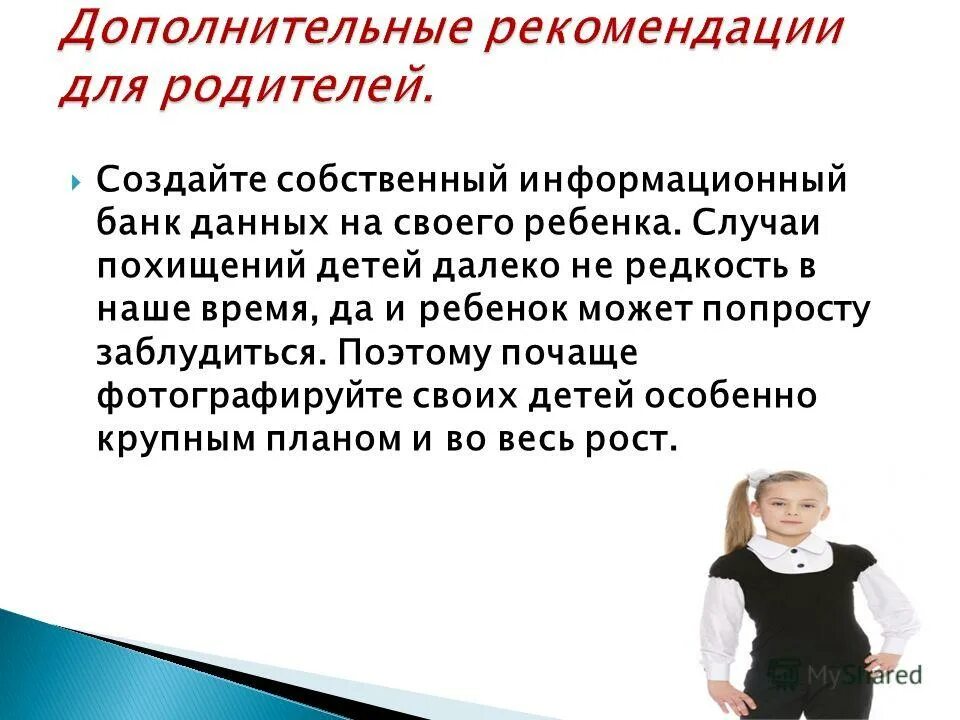 Дополнительные рекомендации для родителей.

Создайте собственный информационный банк данных на своего ребенка. Случаи похищений детей далеко не редкость в наше время, да и ребенок может попросту заблудиться. Поэтому почаще фотографируйте своих детей особенно крупным планом и во весь рост.

MyShared